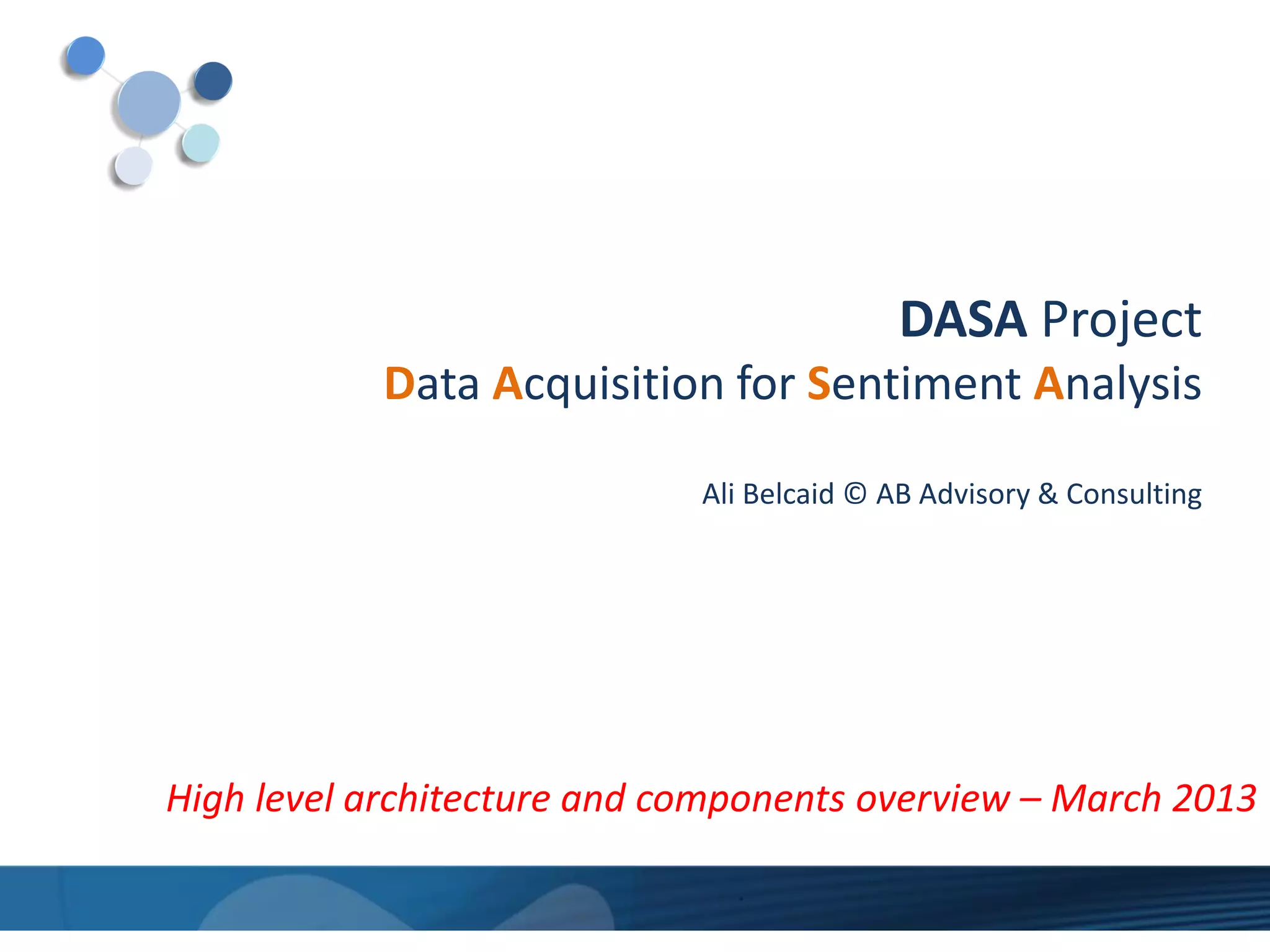 DASA Project
Data Acquisition for Sentiment Analysis

Ali Belcaid © AB Advisory & Consulting

High level architecture and components overview – March 2013